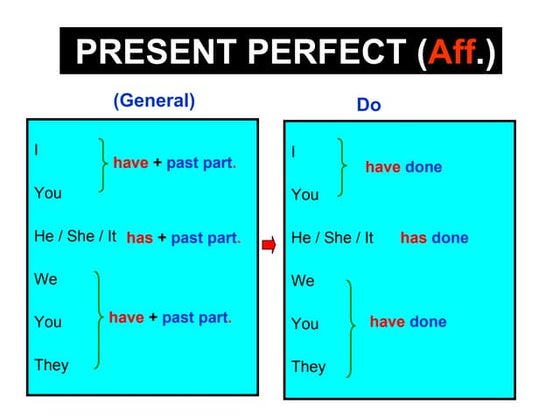 PRESENT PERFECT (Aff.)

(General)

I
You
have + past part.

He / She / It has + past part.

We
You
They
have + past part.

Do

I
You
have done

He / She / It has done

We
You
They
have done